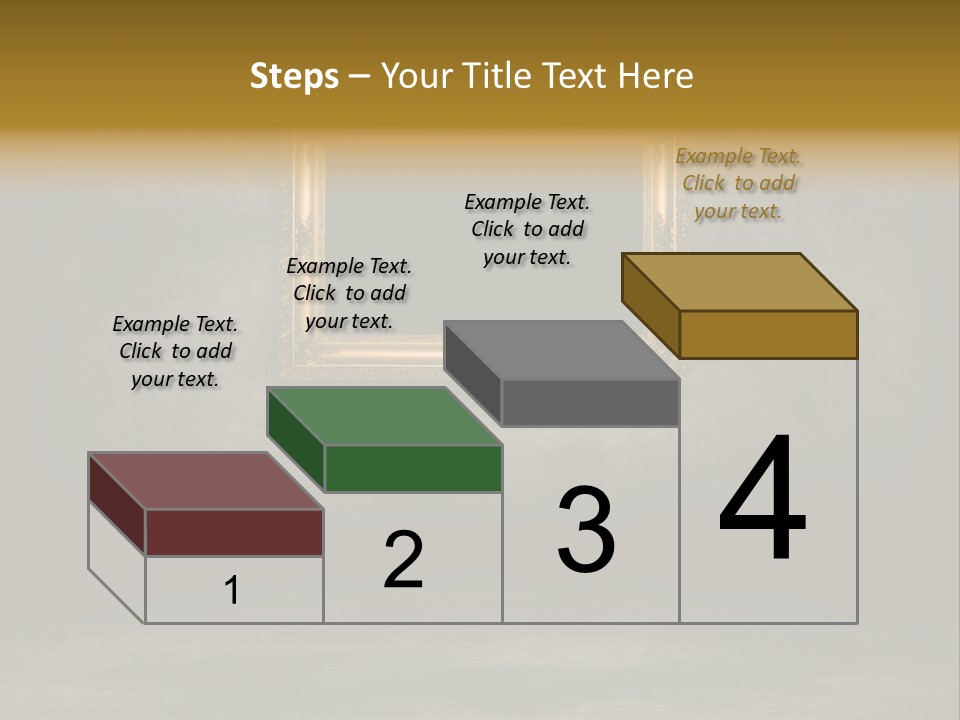 Steps – Your Title Text Here

Example Text. Click to add your text.

Example Text. Click to add your text.

Example Text. Click to add your text.

Example Text. Click to add your text.

1

2

3

4